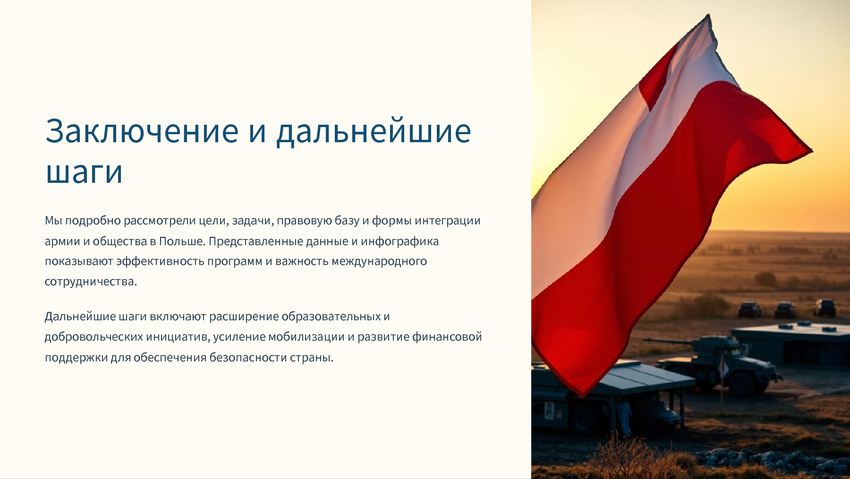 Заключение и дальнейшие шаги

Мы подробно рассмотрели цели, задачи, правовую базу и формы интеграции армии и общества в Польше. Представленные данные и инфографика показывают эффективность программ и важность международного сотрудничества.

Дальнейшие шаги включают расширение образовательных и добровольческих инициатив, усиление мобилизации и развитие финансовой поддержки для обеспечения безопасности страны.